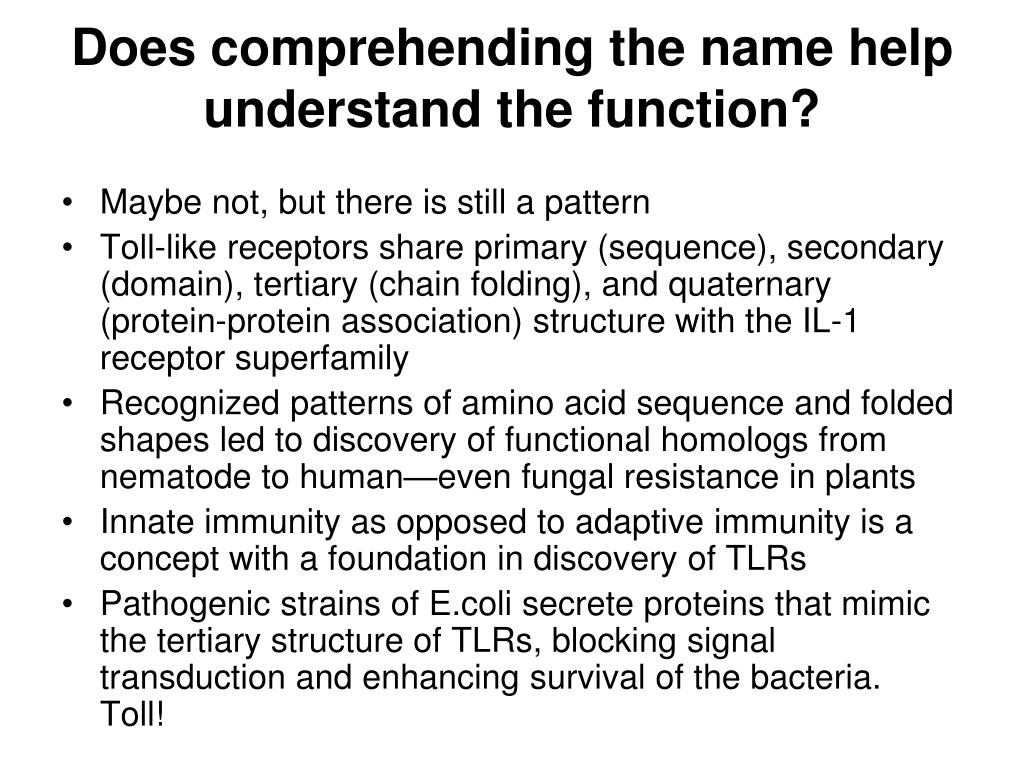 Does comprehending the name help understand the function?

• Maybe not, but there is still a pattern
• Toll-like receptors share primary (sequence), secondary (domain), tertiary (chain folding), and quaternary (protein-protein association) structure with the IL-1 receptor superfamily
• Recognized patterns of amino acid sequence and folded shapes led to discovery of functional homologs from nematode to human—even fungal resistance in plants
• Innate immunity as opposed to adaptive immunity is a concept with a foundation in discovery of TLRs
• Pathogenic strains of E.coli secrete proteins that mimic the tertiary structure of TLRs, blocking signal transduction and enhancing survival of the bacteria. Toll!